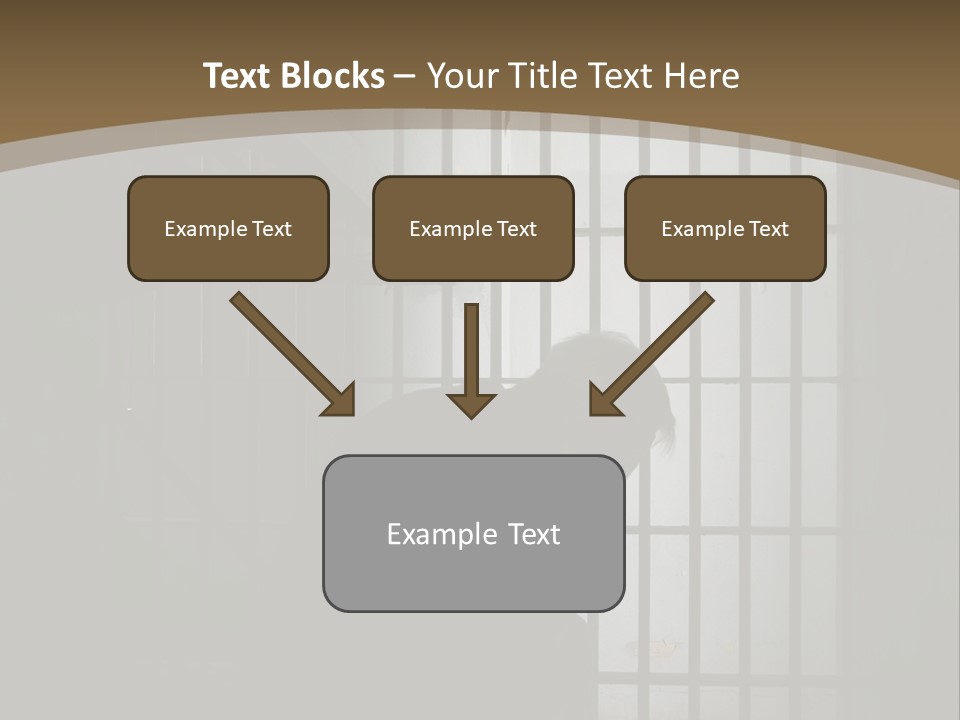 Text Blocks – Your Title Text Here

Example Text

Example Text

Example Text

Example Text